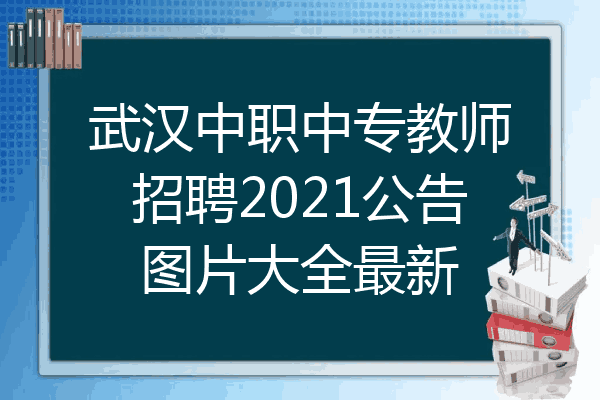 武汉中职中专教师招聘2021公告图片大全最新